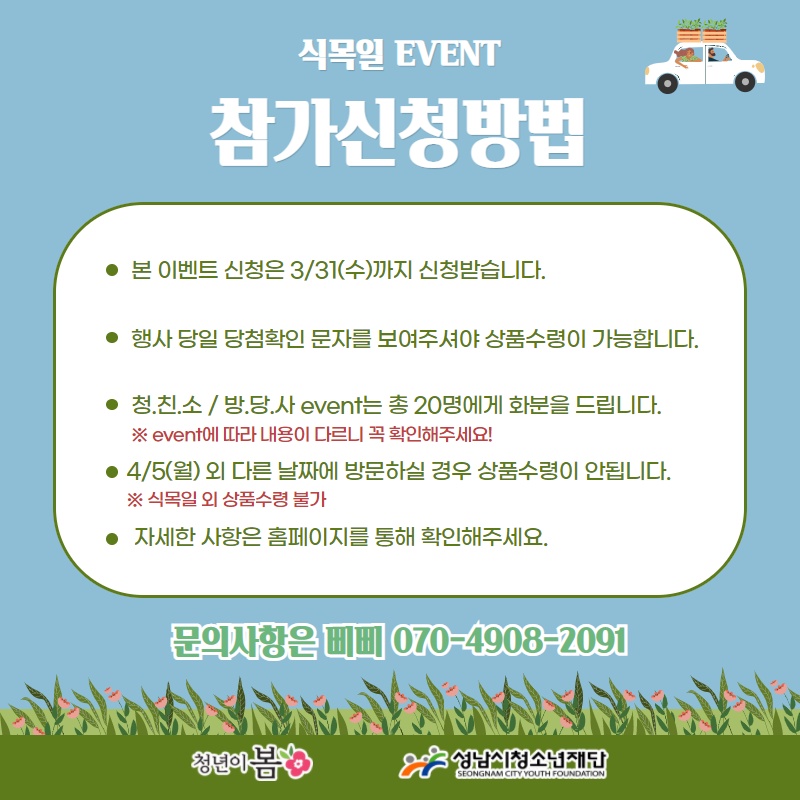 식목일 EVENT

참가신청방법

● 본 이벤트 신청은 3/31(수)까지 신청받습니다.

● 행사 당일 당첨확인 문자를 보여주셔야 상품수령이 가능합니다.

● 청.친.소 / 방.당.사 event는 총 20명에게 화분을 드립니다.
※ event에 따라 내용이 다르니 꼭 확인해주세요!

● 4/5(월) 외 다른 날짜에 방문하실 경우 상품수령이 안됩니다.
※ 식목일 외 상품수령 불가

● 자세한 사항은 홈페이지를 통해 확인해주세요.

문의사항은 삐삐 070-4908-2091

청년이 봄

성남시청소년재단
SEONGNAM CITY YOUTH FOUNDATION